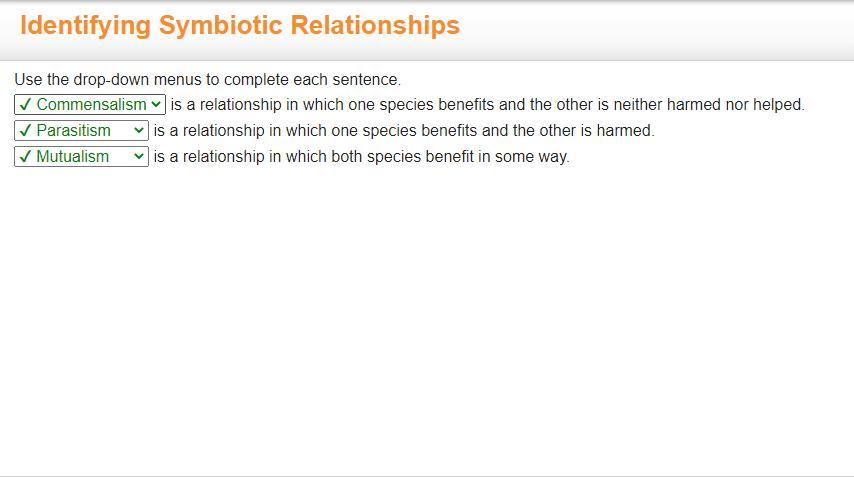 Identifying Symbiotic Relationships

Use the drop-down menus to complete each sentence.

✓ Commensalism is a relationship in which one species benefits and the other is neither harmed nor helped.

✓ Parasitism is a relationship in which one species benefits and the other is harmed.

✓ Mutualism is a relationship in which both species benefit in some way.